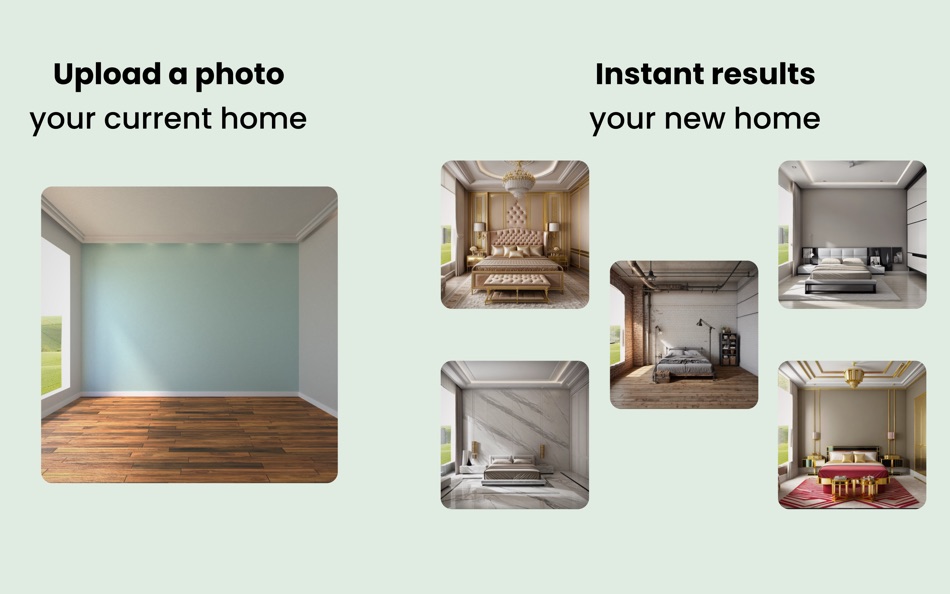 Upload a photo
your current home

Instant results
your new home